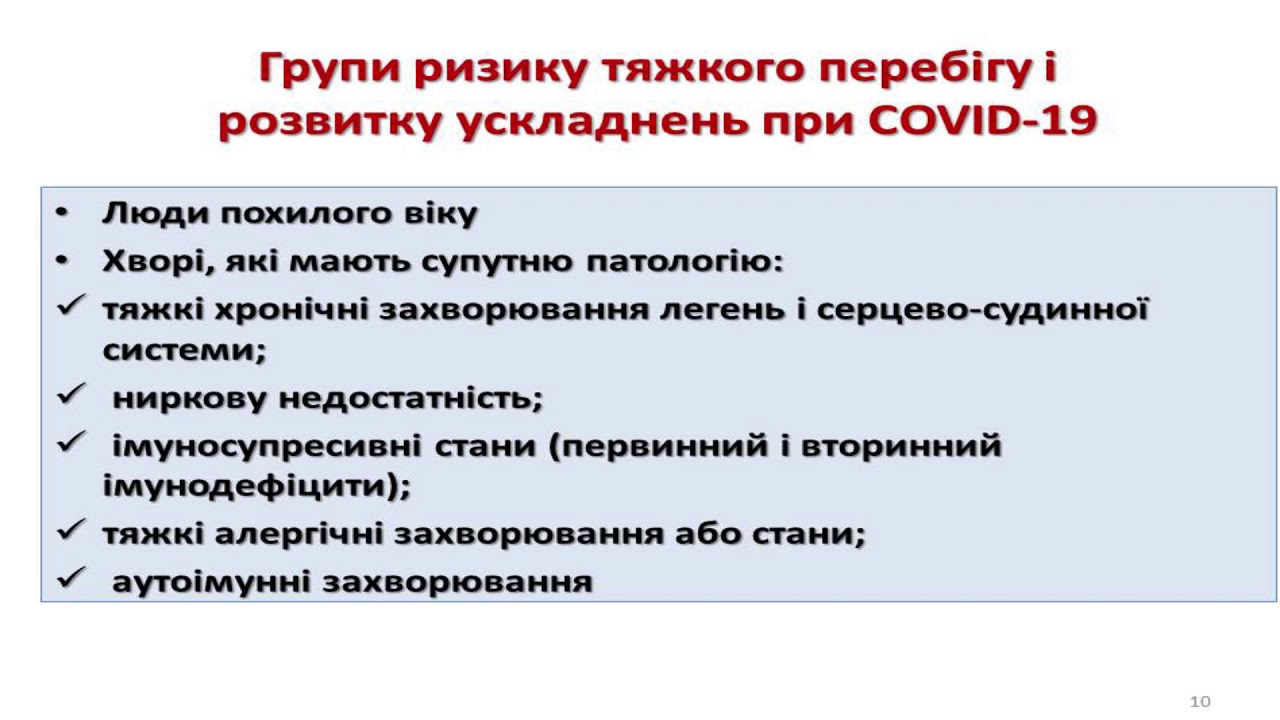 Групи ризику тяжкого перебігу і розвитку ускладнень при COVID-19

• Люди похилого віку
• Хворі, які мають супутню патологію:
✓ тяжкі хронічні захворювання легень і серцево-судинної системи;
✓ ниркову недостатність;
✓ імуносупресивні стани (первинний і вторинний імунодефіцити);
✓ тяжкі алергічні захворювання або стани;
✓ аутоімунні захворювання

10